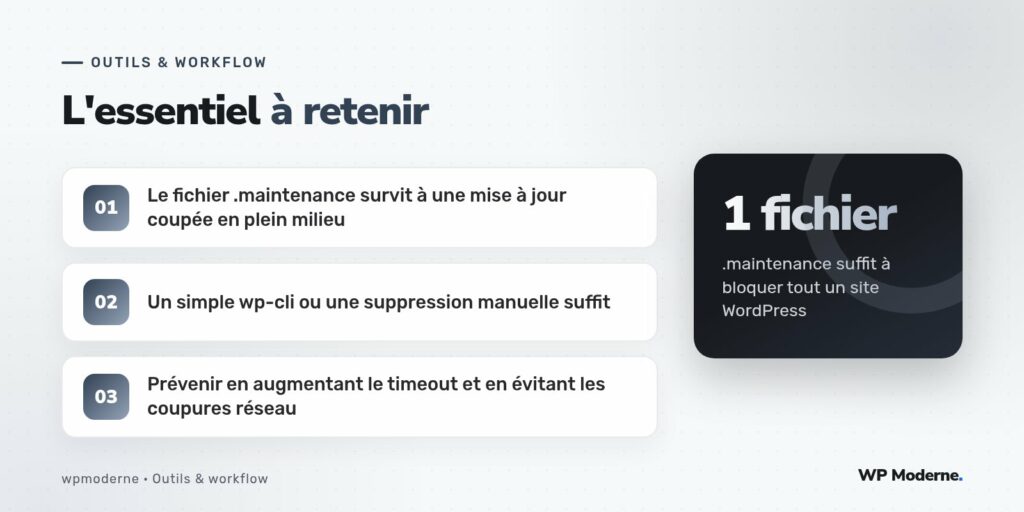 OUTILS & WORKFLOW

L'essentiel à retenir

01 Le fichier .maintenance survit à une mise à jour coupée en plein milieu

02 Un simple wp-cli ou une suppression manuelle suffit

03 Prévenir en augmentant le timeout et en évitant les coupures réseau

1 fichier

.maintenance suffit à bloquer tout un site WordPress

wpmoderne • Outils & workflow

WP Moderne.